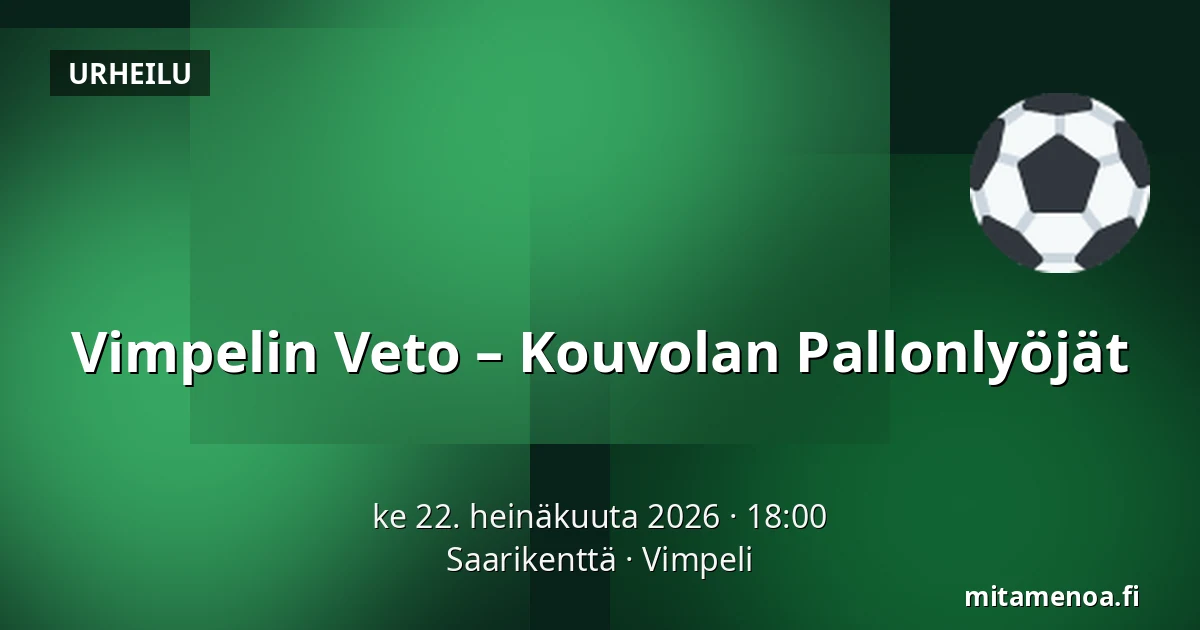 URHEILU

Vimpelin Veto – Kouvolan Pallonlyöjät

ke 22. heinäkuuta 2026 · 18:00
Saarikenttä · Vimpeli

mitamenoa.fi